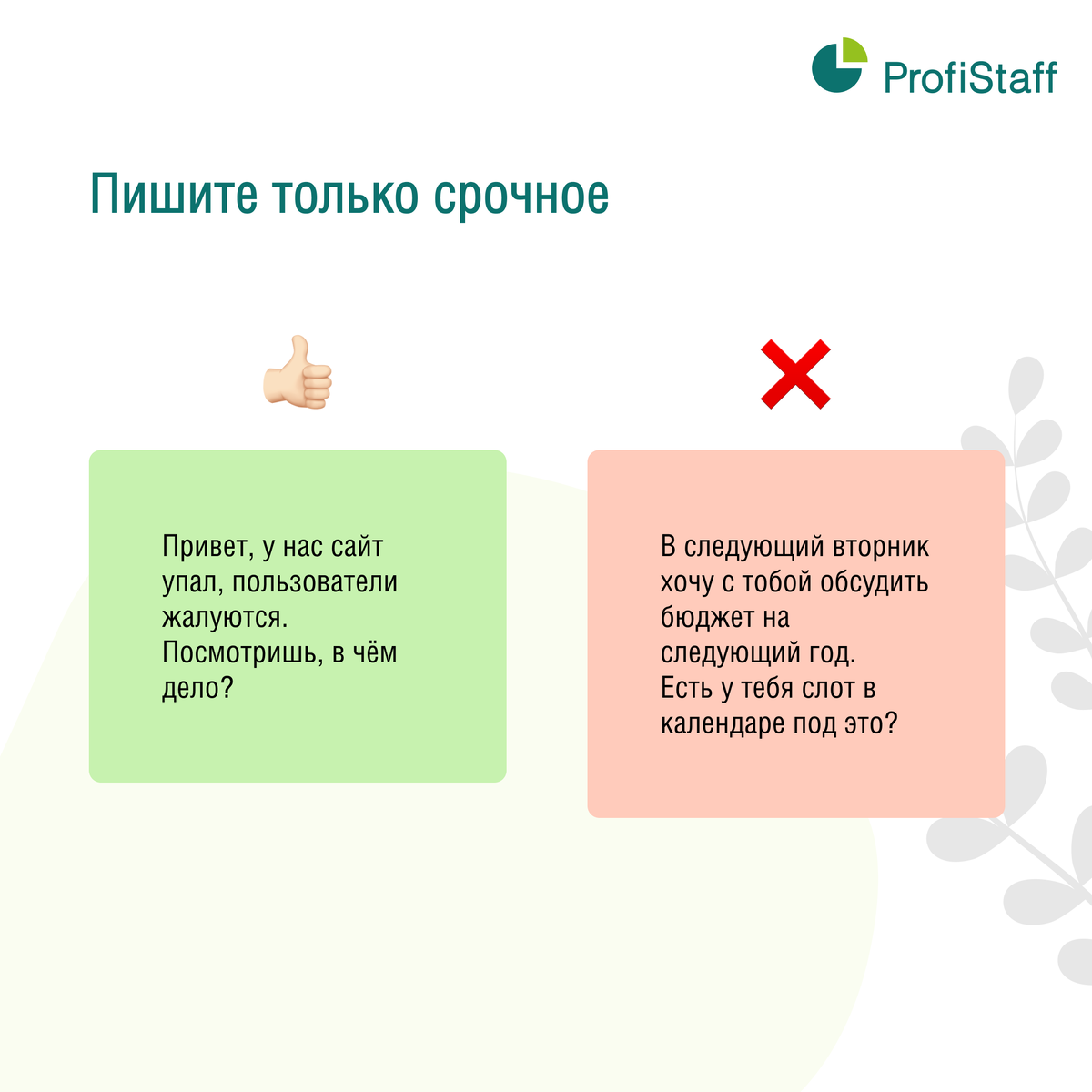 ProfiStaff

Пишите только срочное

Привет, у нас сайт упал, пользователи жалуются.
Посмотришь, в чём дело?

В следующий вторник хочу с тобой обсудить бюджет на следующий год.
Есть у тебя слот в календаре под это?